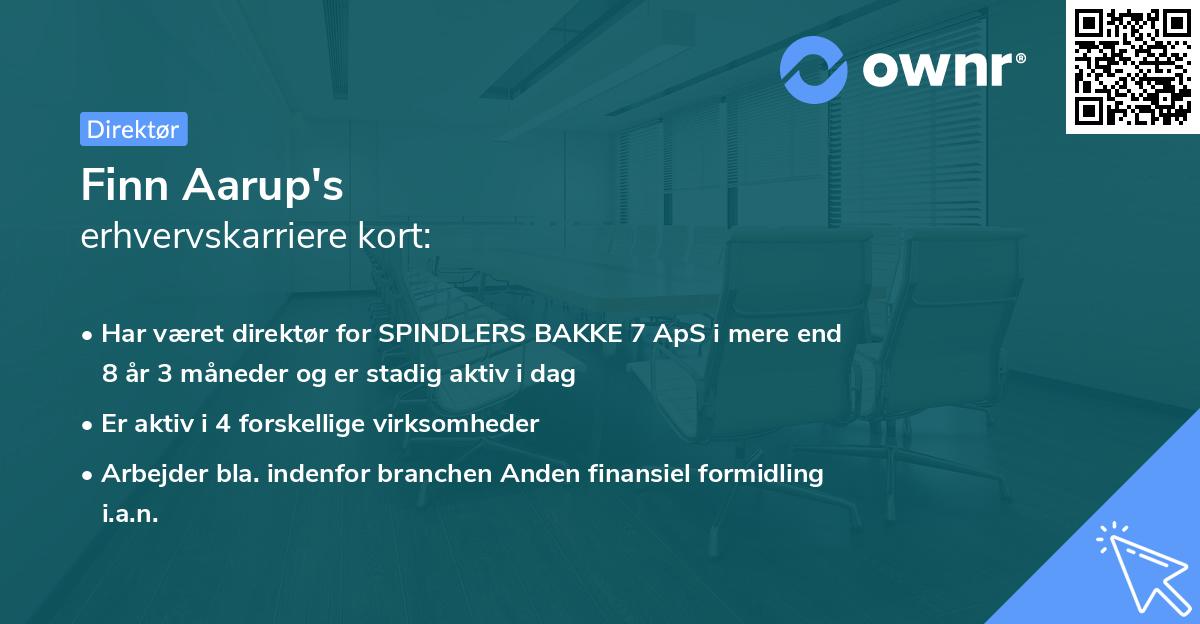 ownr®

Direktør

Finn Aarup's
erhvervskarriere kort:

• Har været direktør for SPINDLERS BAKKE 7 ApS i mere end 8 år 3 måneder og er stadig aktiv i dag

• Er aktiv i 4 forskellige virksomheder

• Arbejder bla. indenfor branchen Anden finansiel formidling i.a.n.